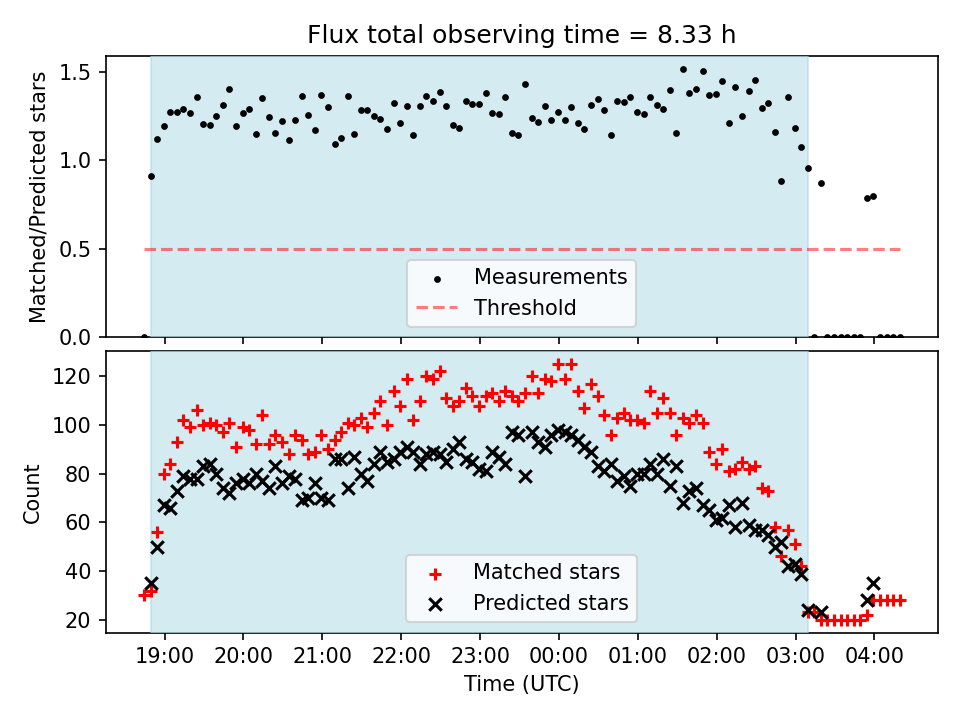 Flux total observing time = 8.33 h

Matched/Predicted stars

1.5
1.0
0.5
0.0

Measurements
Threshold

Count

120
100
80
60
40
20

Matched stars
Predicted stars

19:00 20:00 21:00 22:00 23:00 00:00 01:00 02:00 03:00 04:00

Time (UTC)